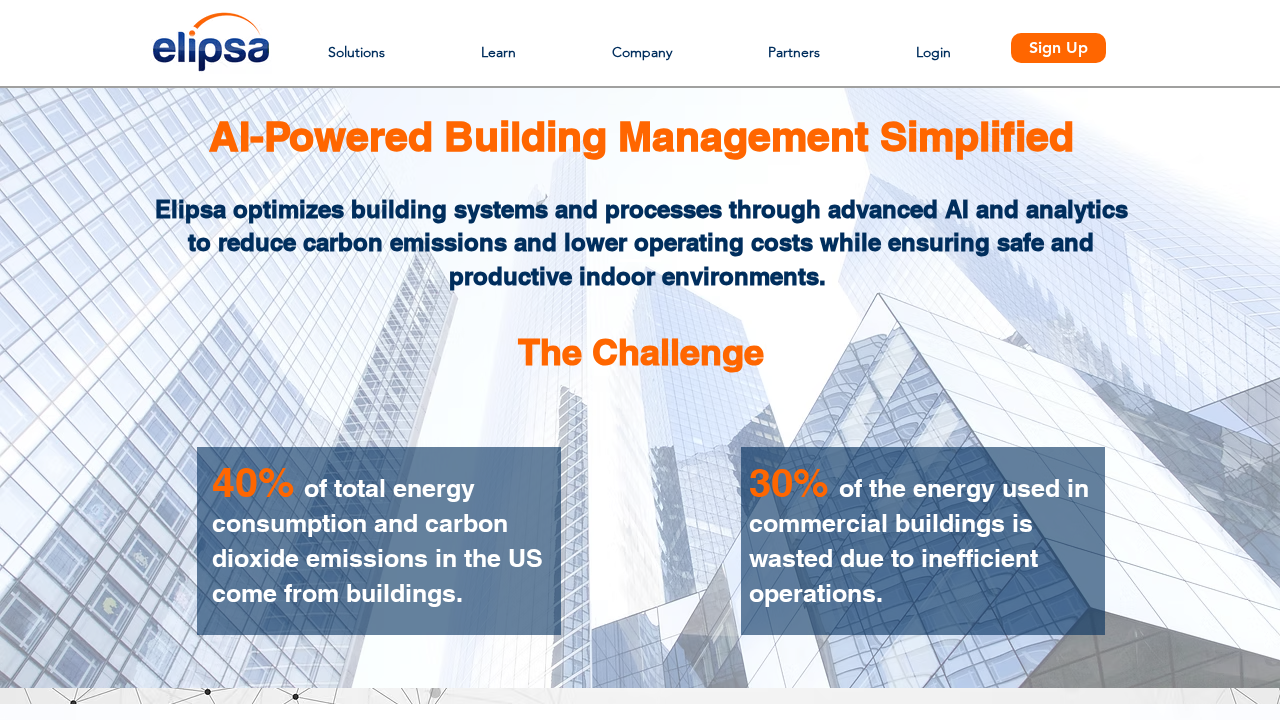 elipsa

Solutions Learn Company Partners Login Sign Up

AI-Powered Building Management Simplified

Elipsa optimizes building systems and processes through advanced AI and analytics to reduce carbon emissions and lower operating costs while ensuring safe and productive indoor environments.

The Challenge

40% of total energy consumption and carbon dioxide emissions in the US come from buildings.

30% of the energy used in commercial buildings is wasted due to inefficient operations.